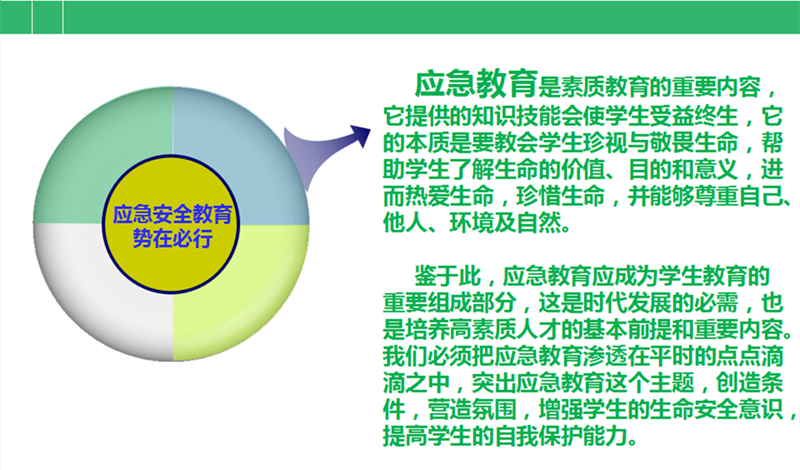 应急安全教育势在必行

应急教育是素质教育的重要内容，它提供的知识技能会使学生受益终生，它的本质是要教会学生珍视与敬畏生命，帮助学生了解生命的价值、目的和意义，进而热爱生命，珍惜生命，并能够尊重自己、他人、环境及自然。

鉴于此，应急教育应成为学生教育的重要组成部分，这是时代发展的必需，也是培养高素质人才的基本前提和重要内容。我们必须把应急教育渗透在平时的点点滴滴之中，突出应急教育这个主题，创造条件，营造氛围，增强学生的生命安全意识，提高学生的自我保护能力。